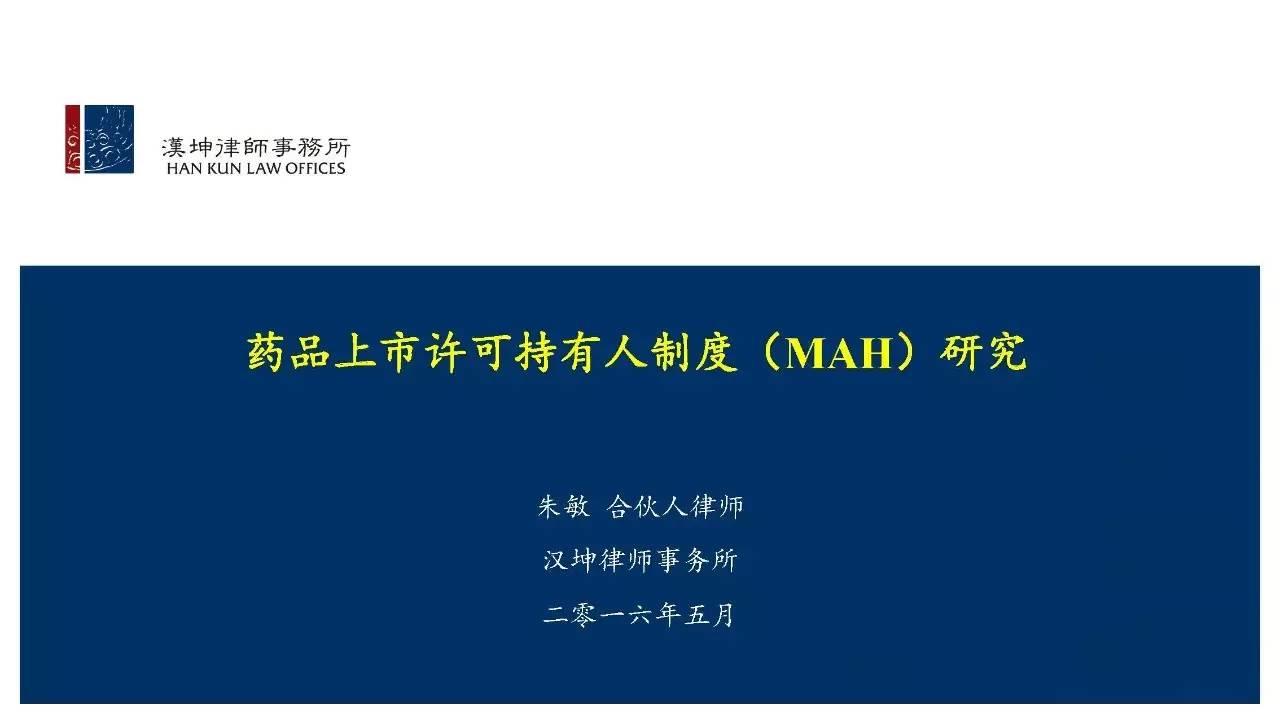 漢坤律師事務所
HAN KUN LAW OFFICES

药品上市许可持有人制度（MAH）研究

朱敏 合伙人律师

汉坤律师事务所

二零一六年五月